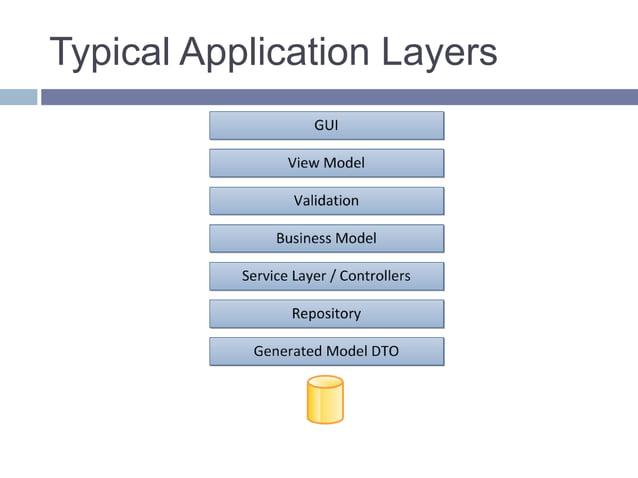 Typical Application Layers

GUI

View Model

Validation

Business Model

Service Layer / Controllers

Repository

Generated Model DTO